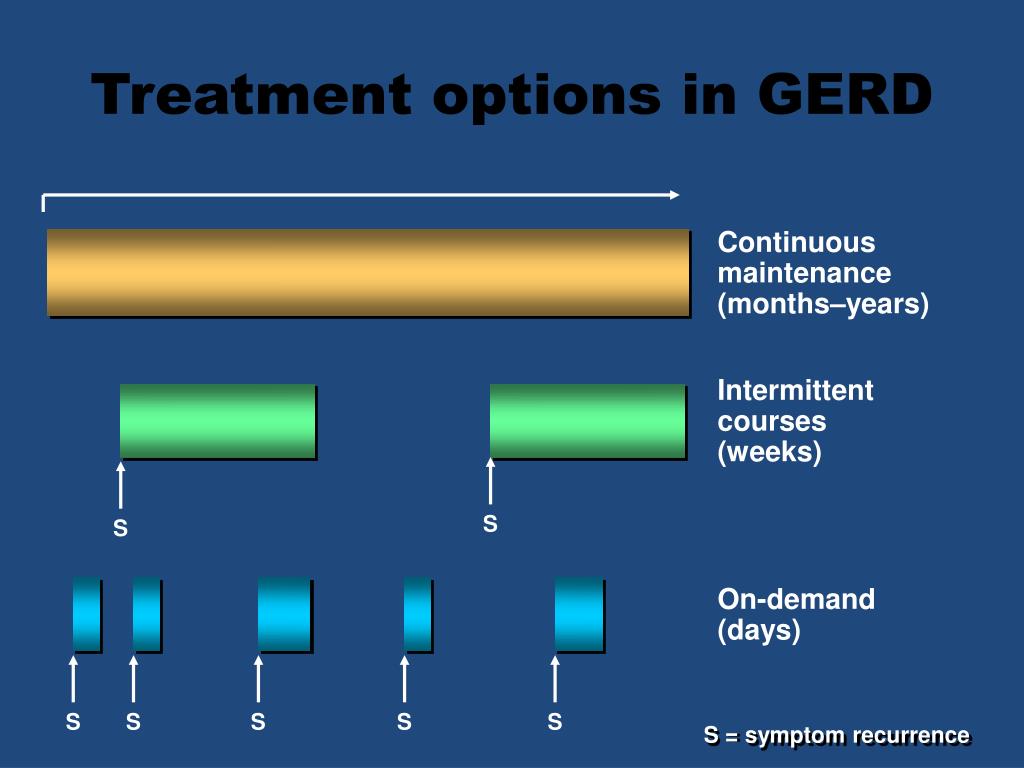 Treatment options in GERD

Continuous maintenance (months–years)

Intermittent courses (weeks)

S

S

On-demand (days)

S S S S S

S = symptom recurrence